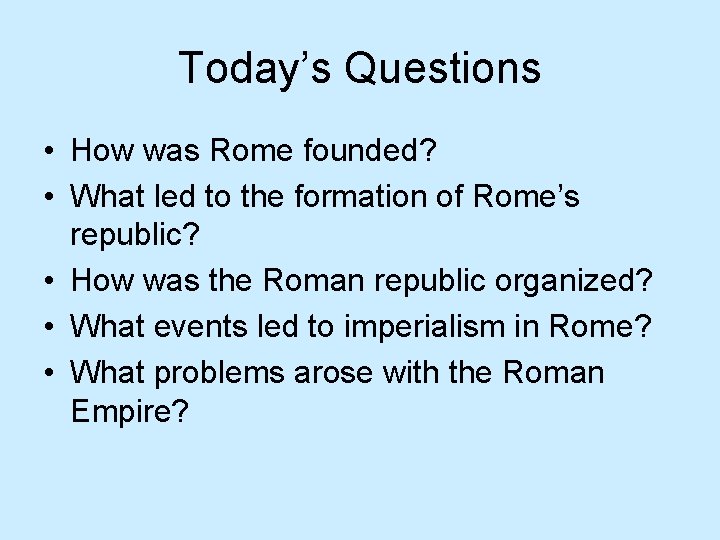 Today's Questions

• How was Rome founded?
• What led to the formation of Rome's republic?
• How was the Roman republic organized?
• What events led to imperialism in Rome?
• What problems arose with the Roman Empire?